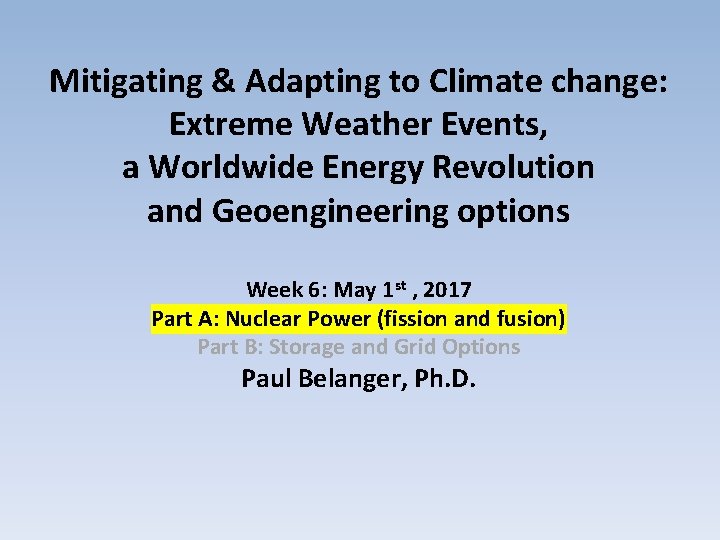 Mitigating & Adapting to Climate change:
Extreme Weather Events,
a Worldwide Energy Revolution
and Geoengineering options

Week 6: May 1$^{st}$ , 2017
Part A: Nuclear Power (fission and fusion)
Part B: Storage and Grid Options
Paul Belanger, Ph.D.